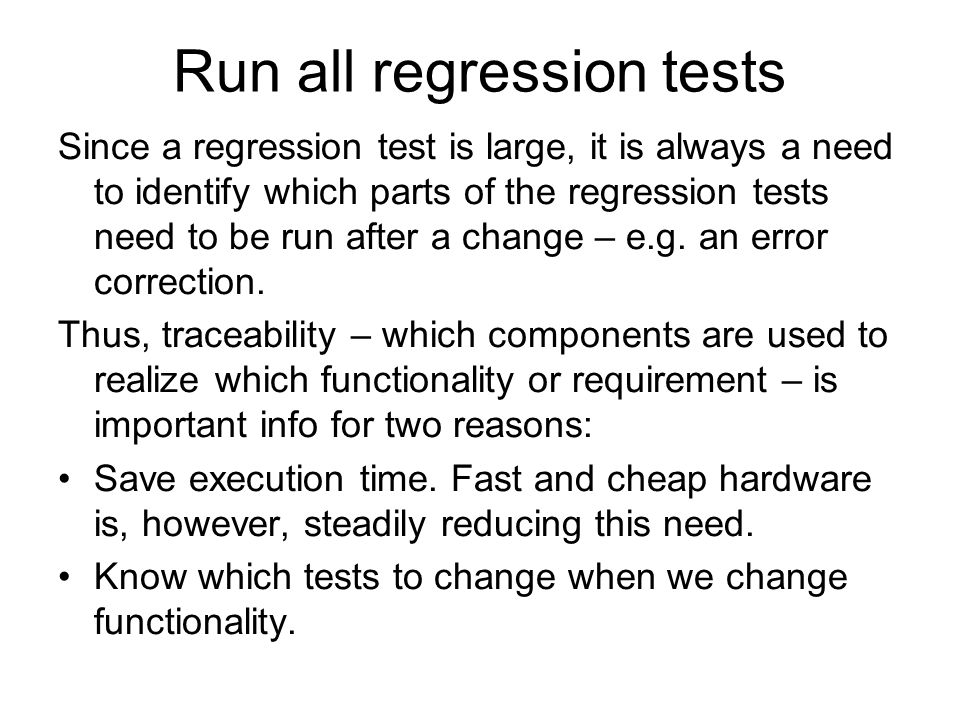 Run all regression tests

Since a regression test is large, it is always a need to identify which parts of the regression tests need to be run after a change – e.g. an error correction.

Thus, traceability – which components are used to realize which functionality or requirement – is important info for two reasons:

• Save execution time. Fast and cheap hardware is, however, steadily reducing this need.

• Know which tests to change when we change functionality.